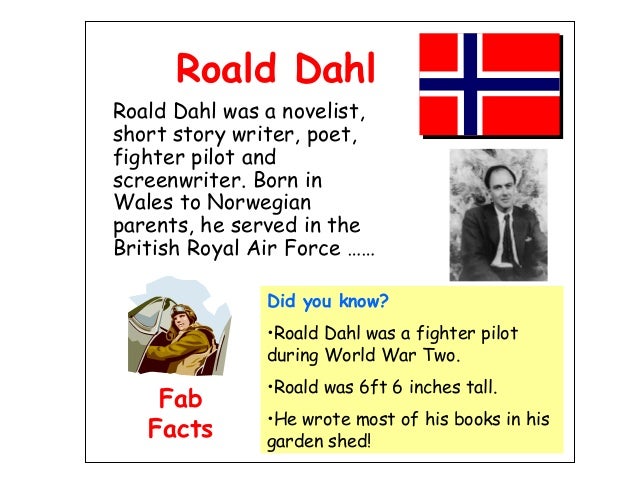 Roald Dahl

Roald Dahl was a novelist, short story writer, poet, fighter pilot and screenwriter. Born in Wales to Norwegian parents, he served in the British Royal Air Force ……

Fab Facts

Did you know?

•Roald Dahl was a fighter pilot during World War Two.

•Roald was 6ft 6 inches tall.

•He wrote most of his books in his garden shed!